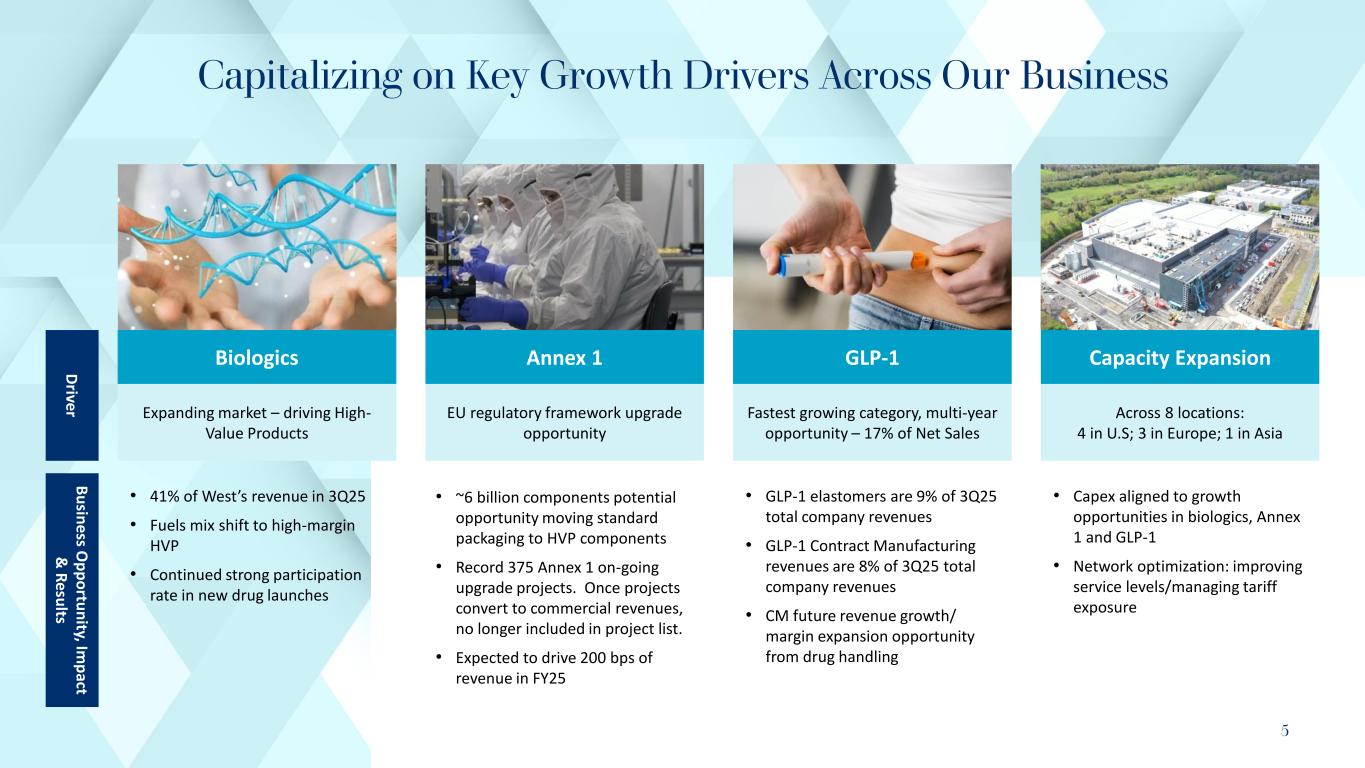 Capitalizing on Key Growth Drivers Across Our Business

Driver

Business Opportunity, Impact & Results

Biologics

Expanding market – driving High-Value Products

• 41% of West's revenue in 3Q25
• Fuels mix shift to high-margin HVP
• Continued strong participation rate in new drug launches

Annex 1

EU regulatory framework upgrade opportunity

• ~6 billion components potential opportunity moving standard packaging to HVP components
• Record 375 Annex 1 on-going upgrade projects. Once projects convert to commercial revenues, no longer included in project list.
• Expected to drive 200 bps of revenue in FY25

GLP-1

Fastest growing category, multi-year opportunity – 17% of Net Sales

• GLP-1 elastomers are 9% of 3Q25 total company revenues
• GLP-1 Contract Manufacturing revenues are 8% of 3Q25 total company revenues
• CM future revenue growth/ margin expansion opportunity from drug handling

Capacity Expansion

Across 8 locations:
4 in U.S; 3 in Europe; 1 in Asia

• Capex aligned to growth opportunities in biologics, Annex 1 and GLP-1
• Network optimization: improving service levels/managing tariff exposure

5